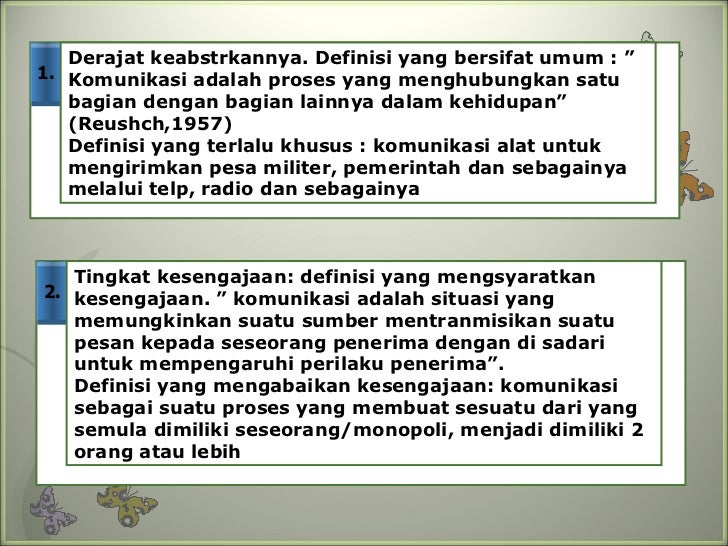 1.

Derajat keabstrkannya. Definisi yang bersifat umum : ” Komunikasi adalah proses yang menghubungkan satu bagian dengan bagian lainnya dalam kehidupan” (Reushch,1957)
Definisi yang terlalu khusus : komunikasi alat untuk mengirimkan pesa militer, pemerintah dan sebagainya melalui telp, radio dan sebagainya

2.

Tingkat kesengajaan: definisi yang mengsyaratkan kesengajaan. ” komunikasi adalah situasi yang memungkinkan suatu sumber mentranmisikan suatu pesan kepada seseorang penerima dengan di sadari untuk mempengaruhi perilaku penerima”.
Definisi yang mengabaikan kesengajaan: komunikasi sebagai suatu proses yang membuat sesuatu dari yang semula dimiliki seseorang/monopoli, menjadi dimiliki 2 orang atau lebih